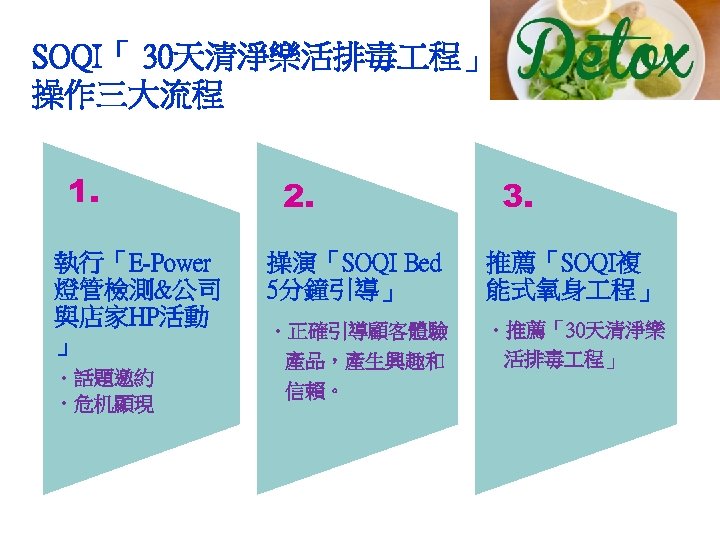 SOQI「 30天清淨樂活排毒工程」操作三大流程

Detox

1.

執行「E-Power燈管檢測&公司與店家HP活動」

・話題邀約
・危机顯現

2.

操演「SOQI Bed 5分鐘引導」

・正確引導顧客體驗產品，產生興趣和信賴。

3.

推薦「SOQI複能式氧身工程」

・推薦「30天清淨樂活排毒工程」